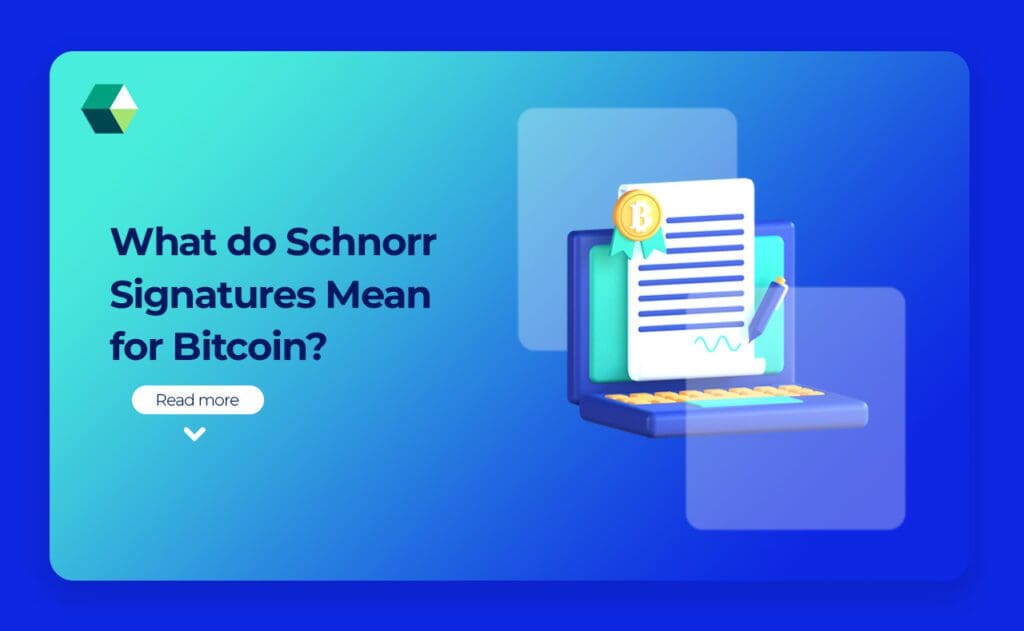 What do Schnorr Signatures Mean for Bitcoin?

Read more